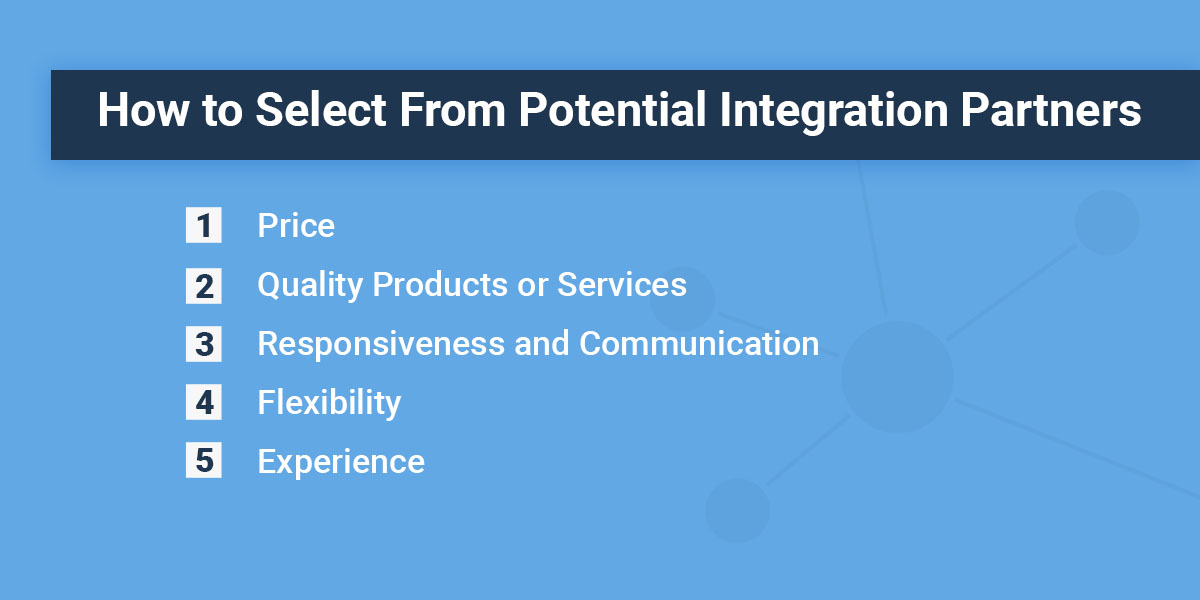 How to Select From Potential Integration Partners

1 Price
2 Quality Products or Services
3 Responsiveness and Communication
4 Flexibility
5 Experience